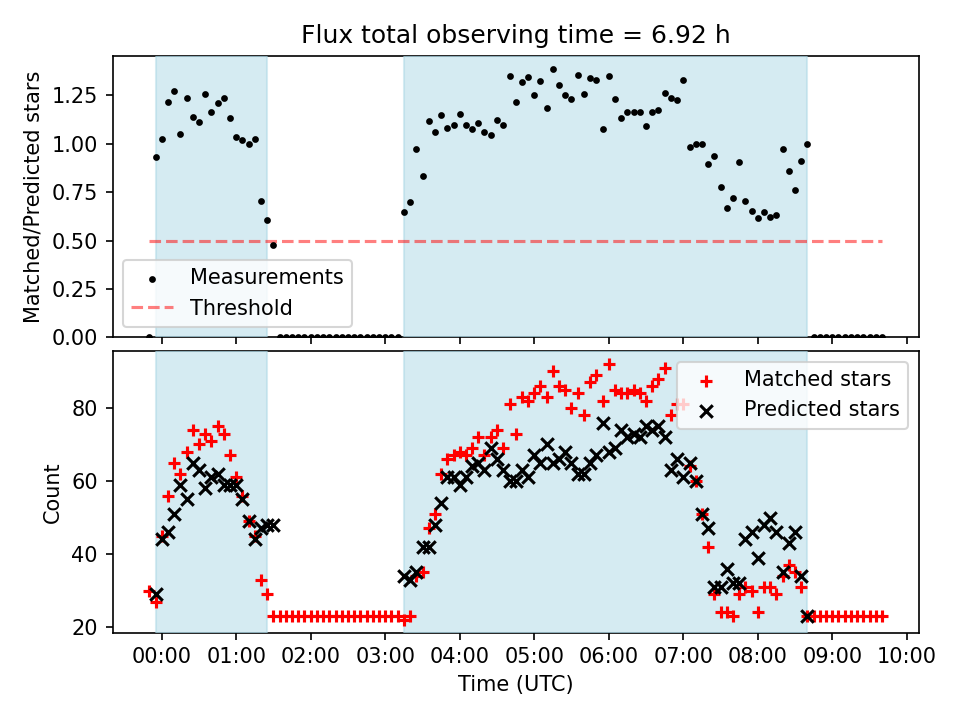 Flux total observing time = 6.92 h

Matched/Predicted stars

1.25
1.00
0.75
0.50
0.25
0.00

Measurements
Threshold

Count

80
60
40
20

Matched stars
Predicted stars

00:00 01:00 02:00 03:00 04:00 05:00 06:00 07:00 08:00 09:00 10:00

Time (UTC)